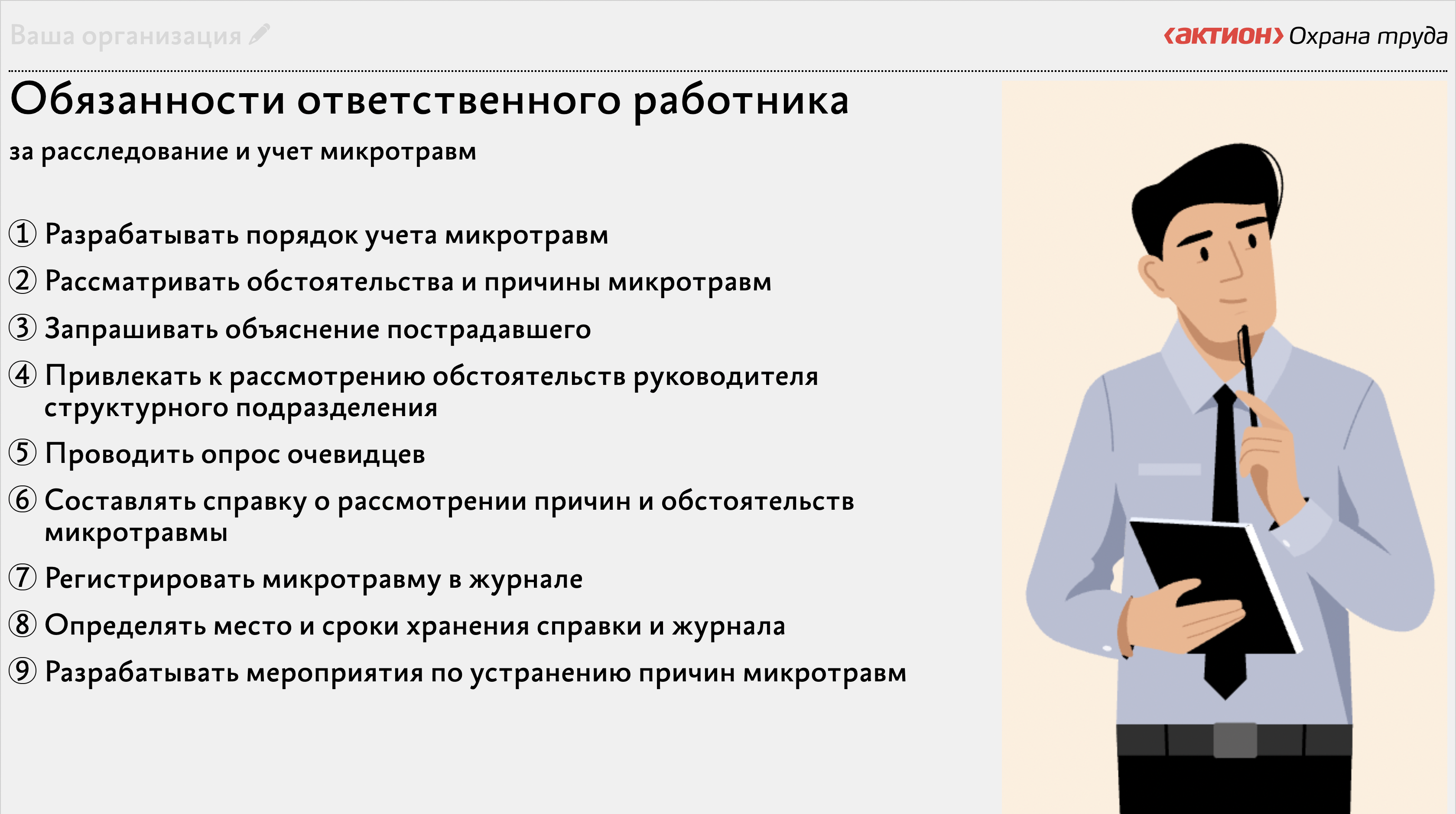 Ваша организация

‹актион› Охрана труда

Обязанности ответственного работника

за расследование и учет микротравм

① Разрабатывать порядок учета микротравм

② Рассматривать обстоятельства и причины микротравм

③ Запрашивать объяснение пострадавшего

④ Привлекать к рассмотрению обстоятельств руководителя структурного подразделения

⑤ Проводить опрос очевидцев

⑥ Составлять справку о рассмотрении причин и обстоятельств микротравмы

⑦ Регистрировать микротравму в журнале

⑧ Определять место и сроки хранения справки и журнала

⑨ Разрабатывать мероприятия по устранению причин микротравм